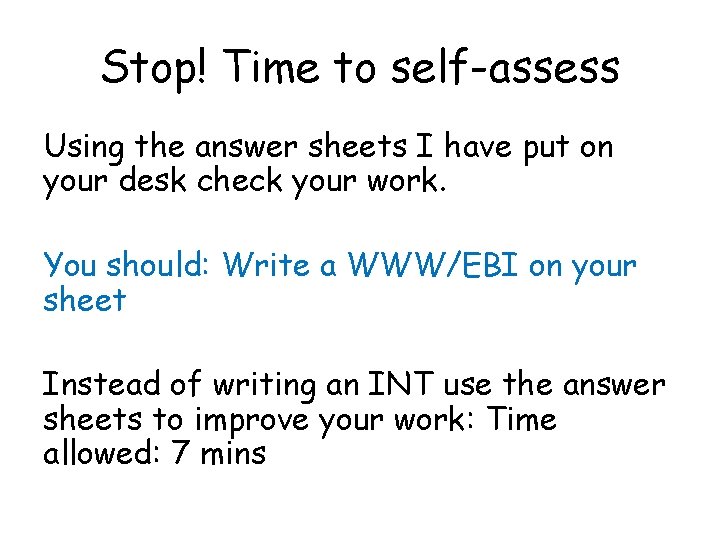 Stop! Time to self-assess

Using the answer sheets I have put on your desk check your work.

You should: Write a WWW/EBI on your sheet

Instead of writing an INT use the answer sheets to improve your work: Time allowed: 7 mins